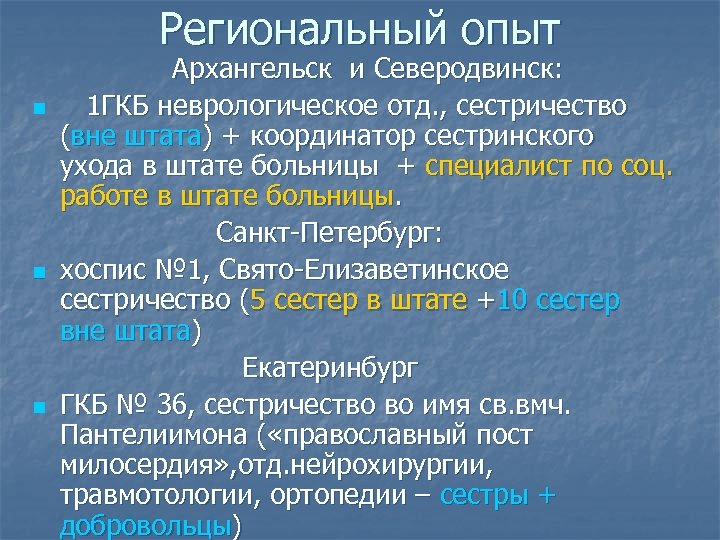 Региональный опыт

Архангельск и Северодвинск:

1ГКБ неврологическое отд., сестричество (вне штата) + координатор сестринского ухода в штате больницы + специалист по соц. работе в штате больницы.

Санкт-Петербург:

хоспис №1, Свято-Елизаветинское сестричество (5 сестер в штате +10 сестер вне штата)

Екатеринбург

ГКБ № 36, сестричество во имя св.вмч. Пантелиимона («православный пост милосердия»,отд.нейрохирургии, травмотологии, ортопедии – сестры + добровольцы)